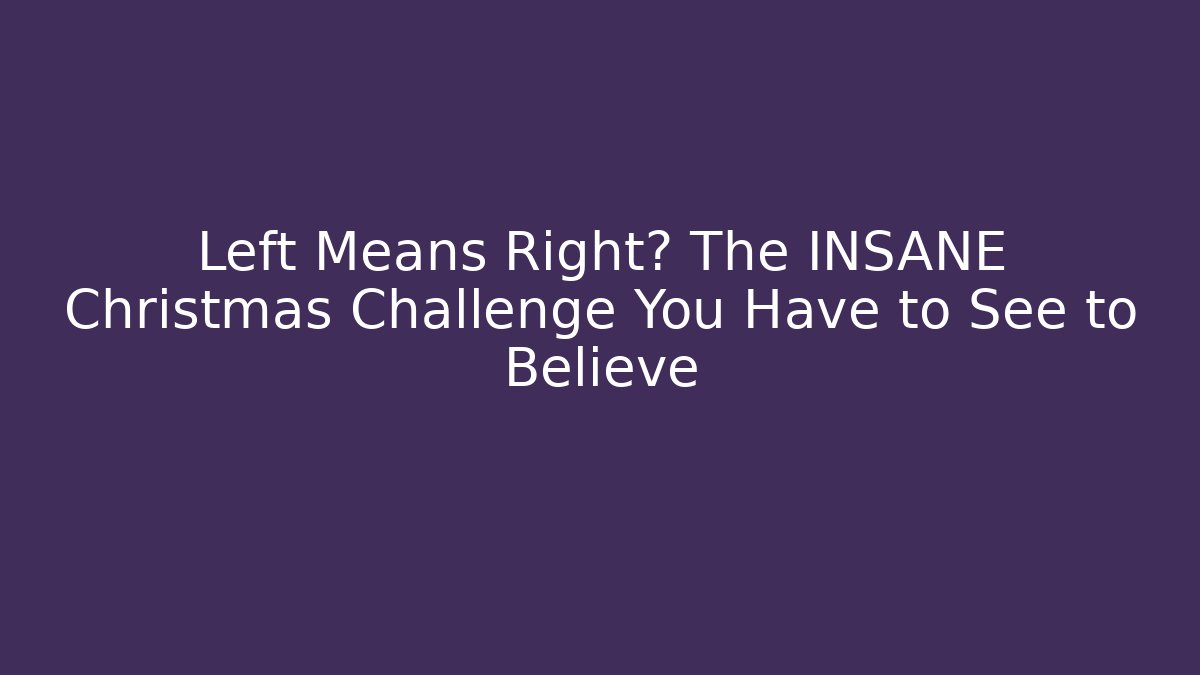 Left Means Right? The INSANE Christmas Challenge You Have to See to Believe